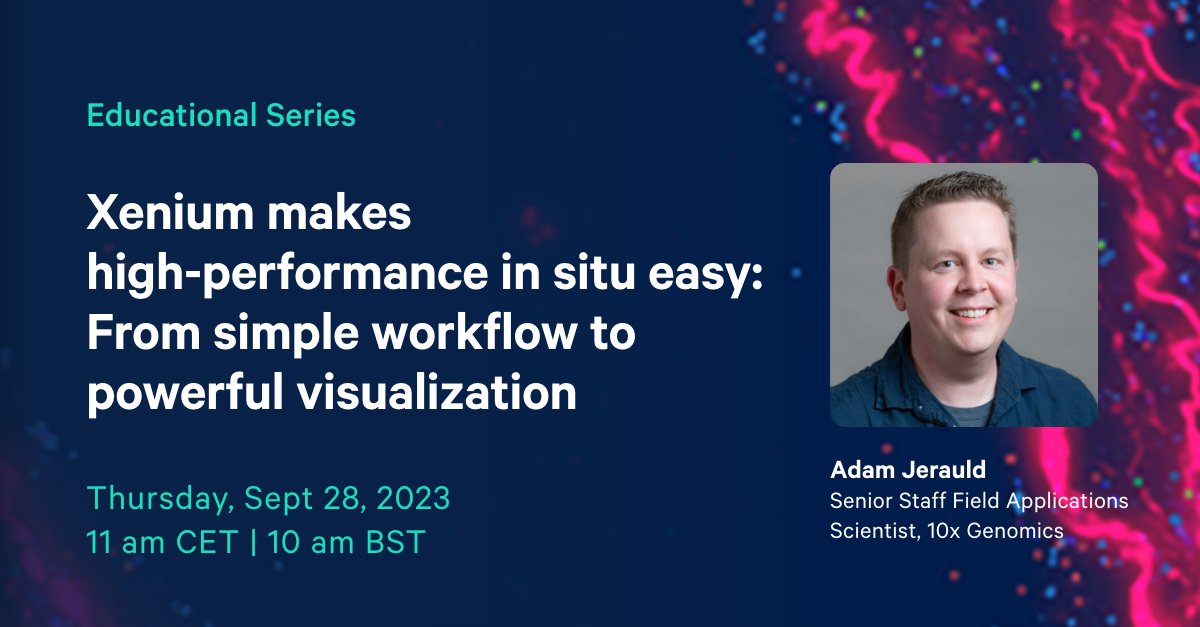 Educational Series

Xenium makes high-performance in situ easy: From simple workflow to powerful visualization

Thursday, Sept 28, 2023
11 am CET | 10 am BST

Adam Jerauld
Senior Staff Field Applications Scientist, 10x Genomics